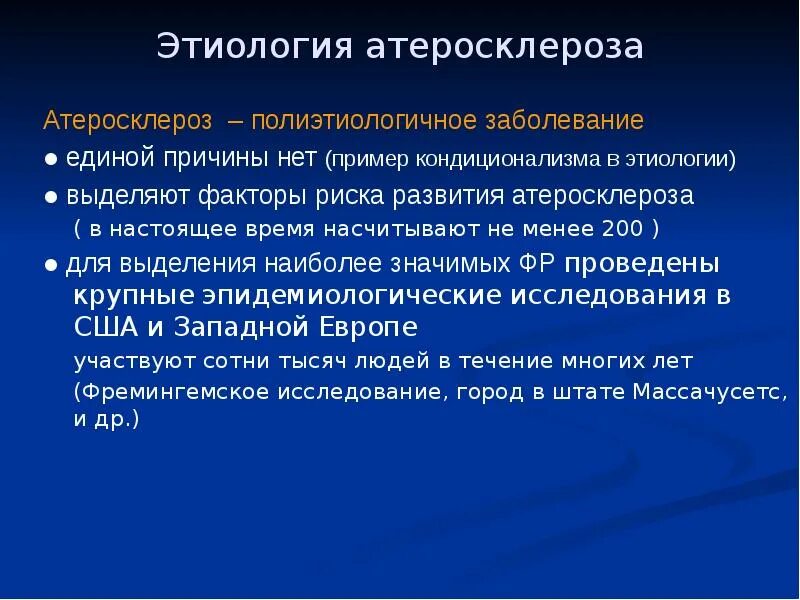 Этиология атеросклероза

Атеросклероз – полиэтиологичное заболевание

● единой причины нет (пример кондиционализма в этиологии)

● выделяют факторы риска развития атеросклероза

( в настоящее время насчитывают не менее 200 )

● для выделения наиболее значимых ФР проведены крупные эпидемиологические исследования в США и Западной Европе

участвуют сотни тысяч людей в течение многих лет

(Фремингемское исследование, город в штате Массачусетс, и др.)